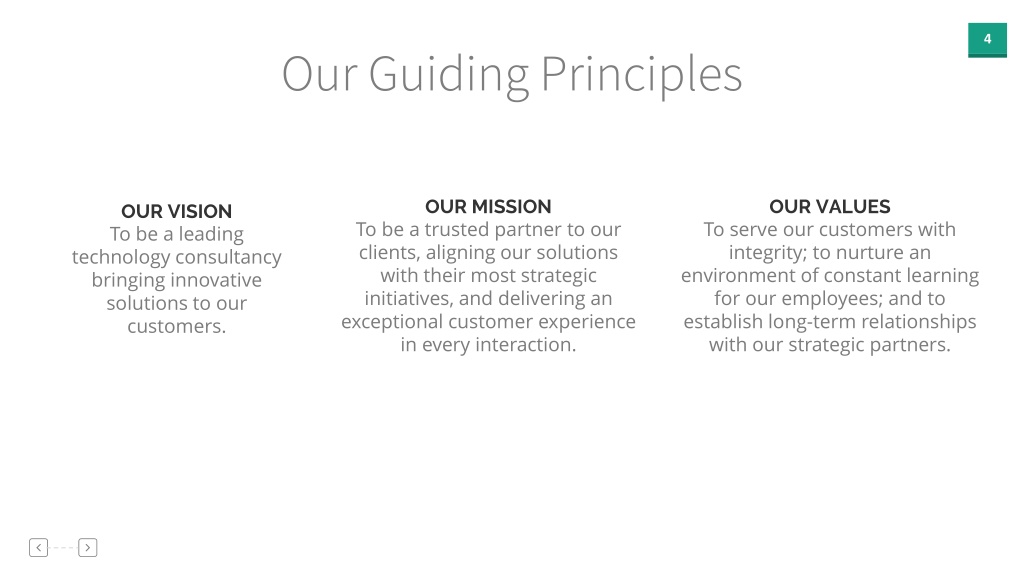 4

Our Guiding Principles

OUR VISION
To be a leading technology consultancy bringing innovative solutions to our customers.

OUR MISSION
To be a trusted partner to our clients, aligning our solutions with their most strategic initiatives, and delivering an exceptional customer experience in every interaction.

OUR VALUES
To serve our customers with integrity; to nurture an environment of constant learning for our employees; and to establish long-term relationships with our strategic partners.